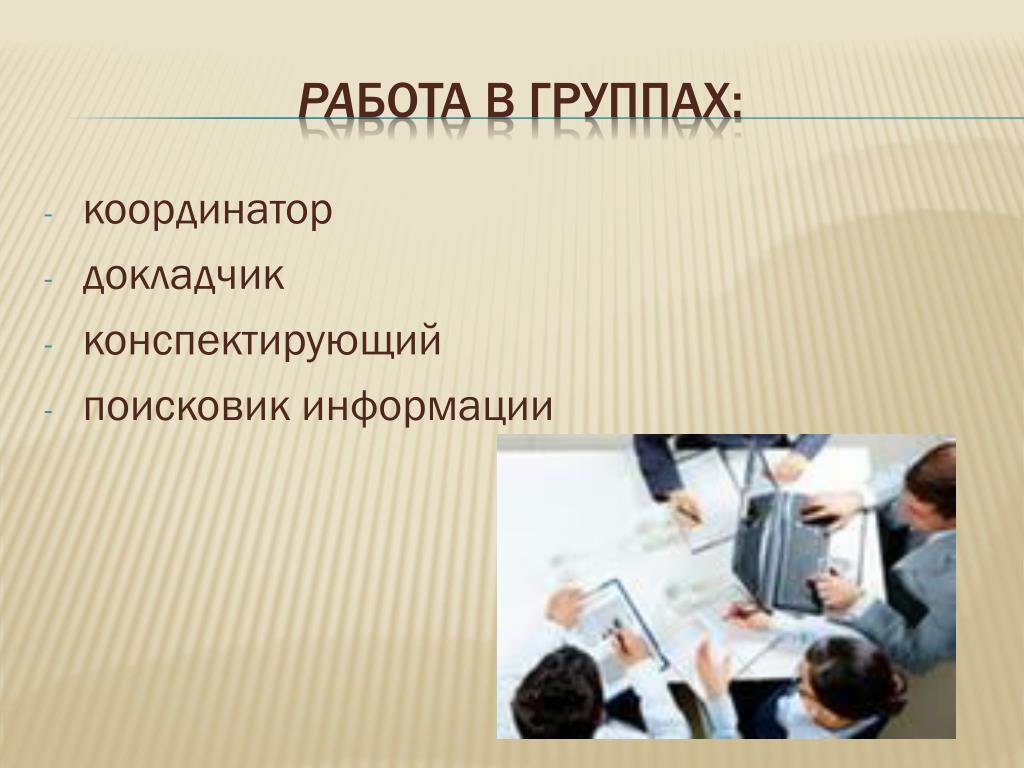 РАБОТА В ГРУППАХ:

- координатор
- докладчик
- конспектирующий
- поисковик информации